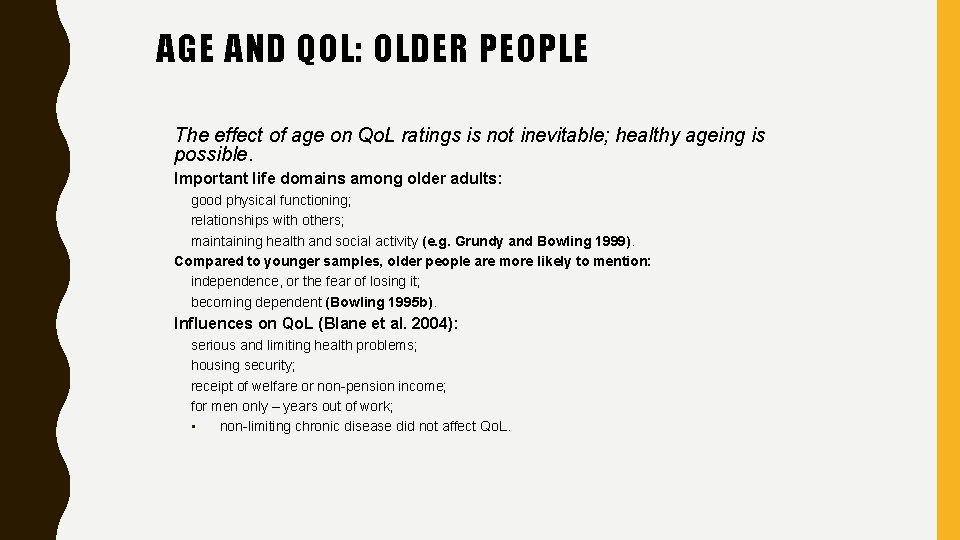 AGE AND QOL: OLDER PEOPLE

The effect of age on QoL ratings is not inevitable; healthy ageing is possible.

Important life domains among older adults:

good physical functioning;

relationships with others;

maintaining health and social activity (e.g. Grundy and Bowling 1999).

Compared to younger samples, older people are more likely to mention:

independence, or the fear of losing it;

becoming dependent (Bowling 1995b).

Influences on QoL (Blane et al. 2004):

serious and limiting health problems;

housing security;

receipt of welfare or non-pension income;

for men only – years out of work;

• non-limiting chronic disease did not affect QoL.